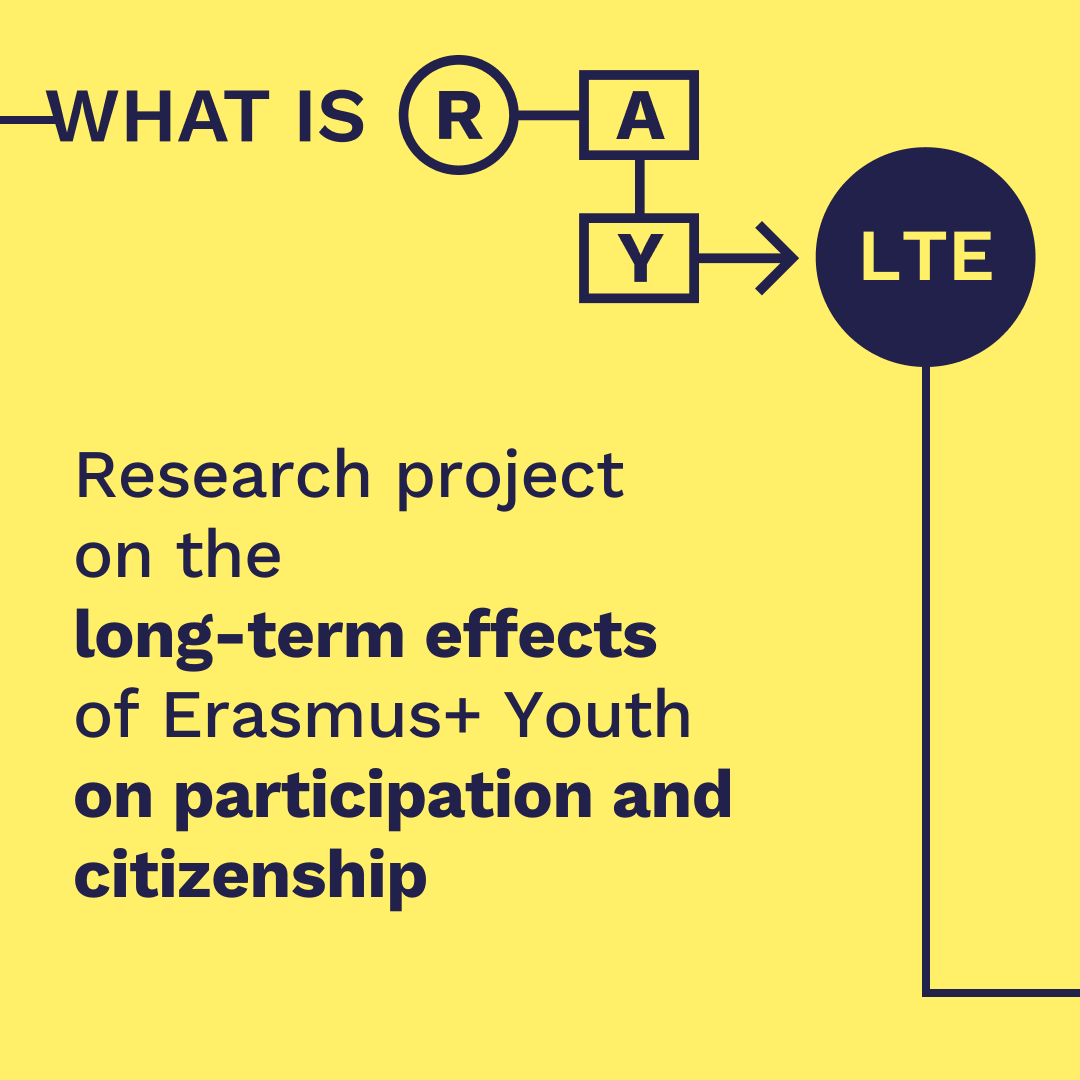 WHAT IS R A Y LTE

Research project on the **long-term effects** of Erasmus+ Youth **on participation and citizenship**